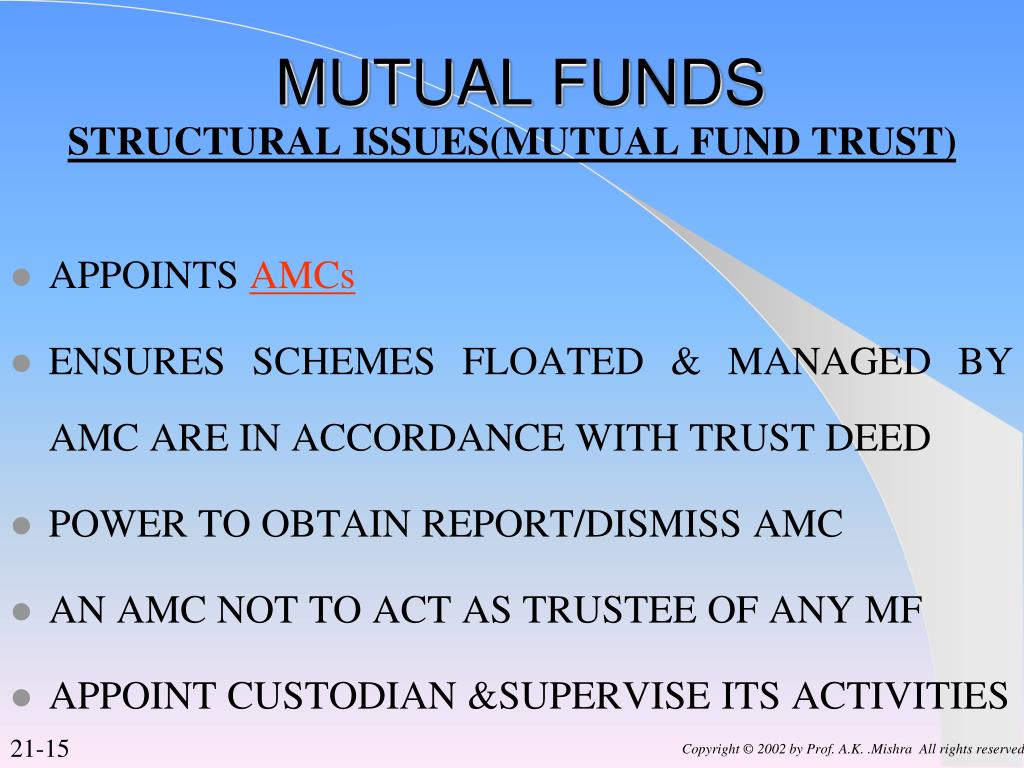 MUTUAL FUNDS
STRUCTURAL ISSUES(MUTUAL FUND TRUST)

- APPOINTS AMCs
- ENSURES SCHEMES FLOATED & MANAGED BY AMC ARE IN ACCORDANCE WITH TRUST DEED
- POWER TO OBTAIN REPORT/DISMISS AMC
- AN AMC NOT TO ACT AS TRUSTEE OF ANY MF
- APPOINT CUSTODIAN &SUPERVISE ITS ACTIVITIES

21-15

Copyright © 2002 by Prof. A.K. .Mishra All rights reserved